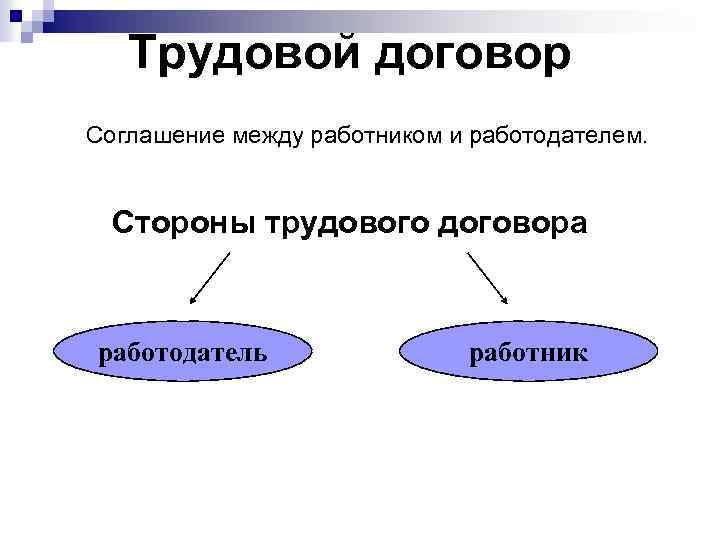 Трудовой договор

Соглашение между работником и работодателем.

Стороны трудового договора

работодатель

работник